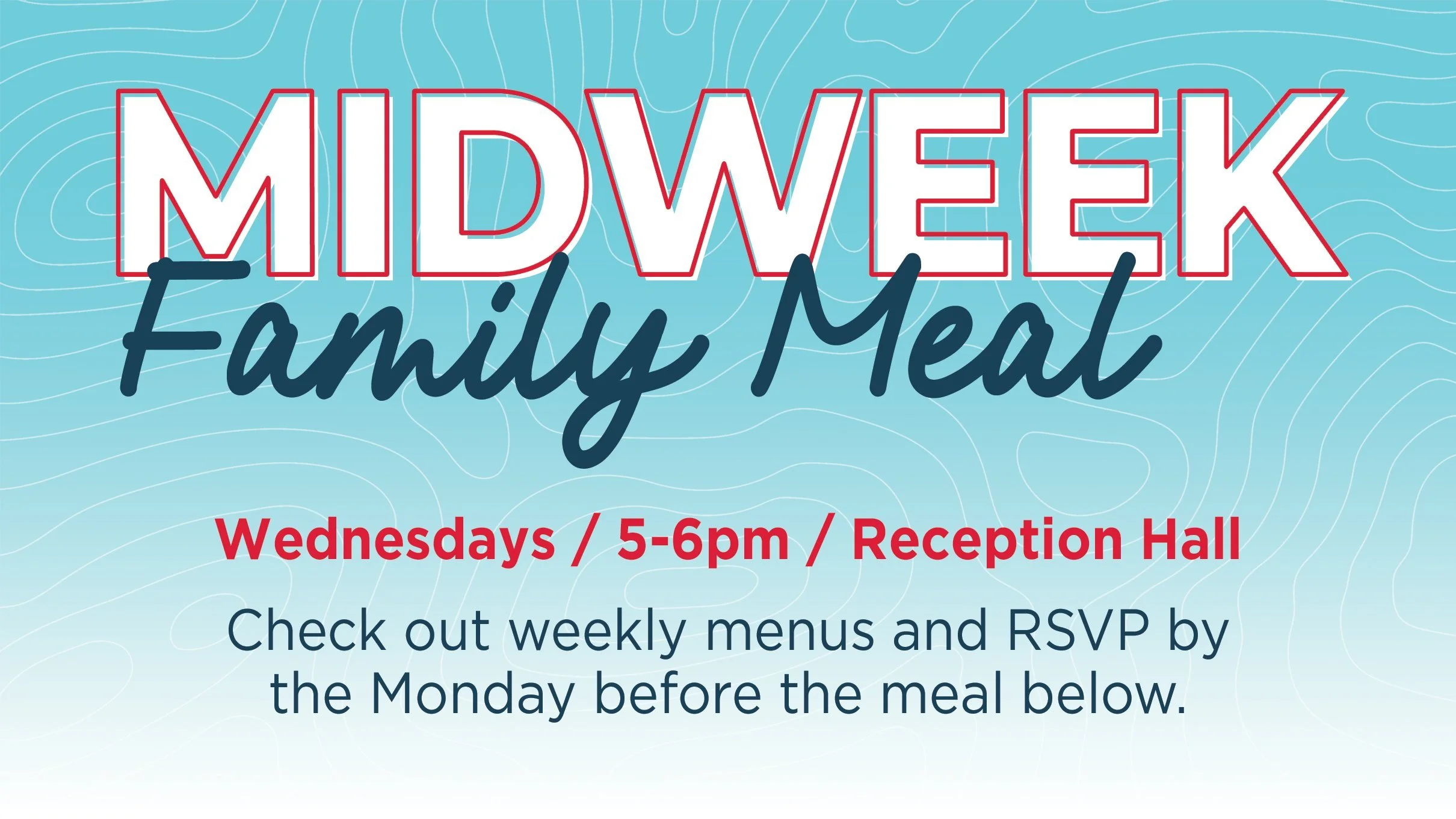 MIDWEEK
Family Meal

Wednesdays / 5-6pm / Reception Hall

Check out weekly menus and RSVP by the Monday before the meal below.